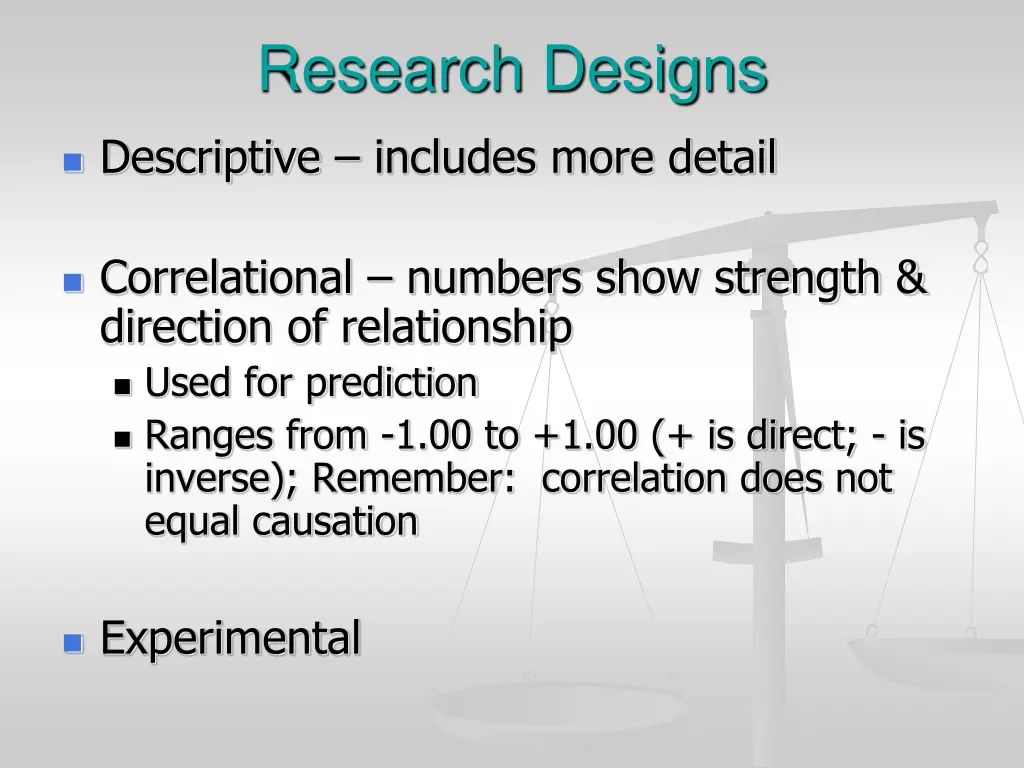 Research Designs

Descriptive – includes more detail

Correlational – numbers show strength & direction of relationship

Used for prediction

Ranges from -1.00 to +1.00 (+ is direct; - is inverse); Remember: correlation does not equal causation

Experimental